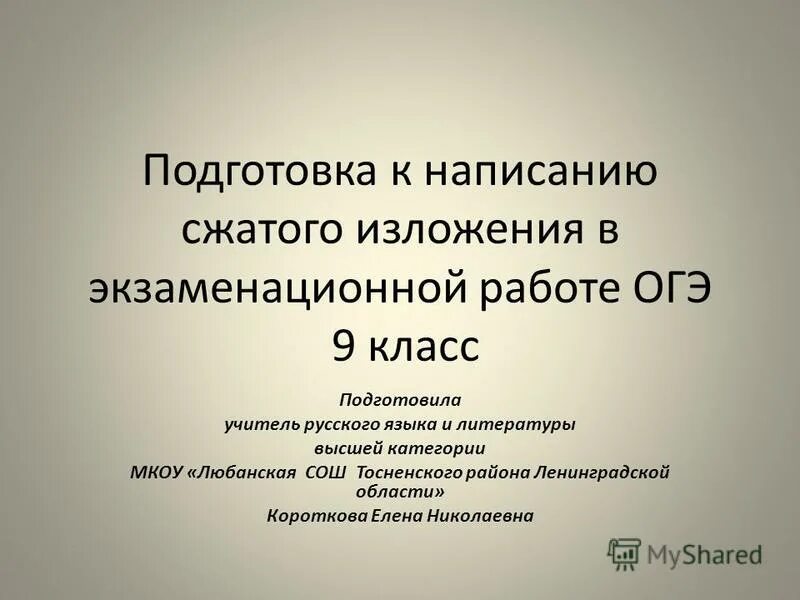 Подготовка к написанию сжатого изложения в экзаменационной работе ОГЭ
9 класс

Подготовила
учитель русского языка и литературы
высшей категории
МКОУ «Любанская СОШ Тосненского района Ленинградской области»
Короткова Елена Николаевна

MyShared